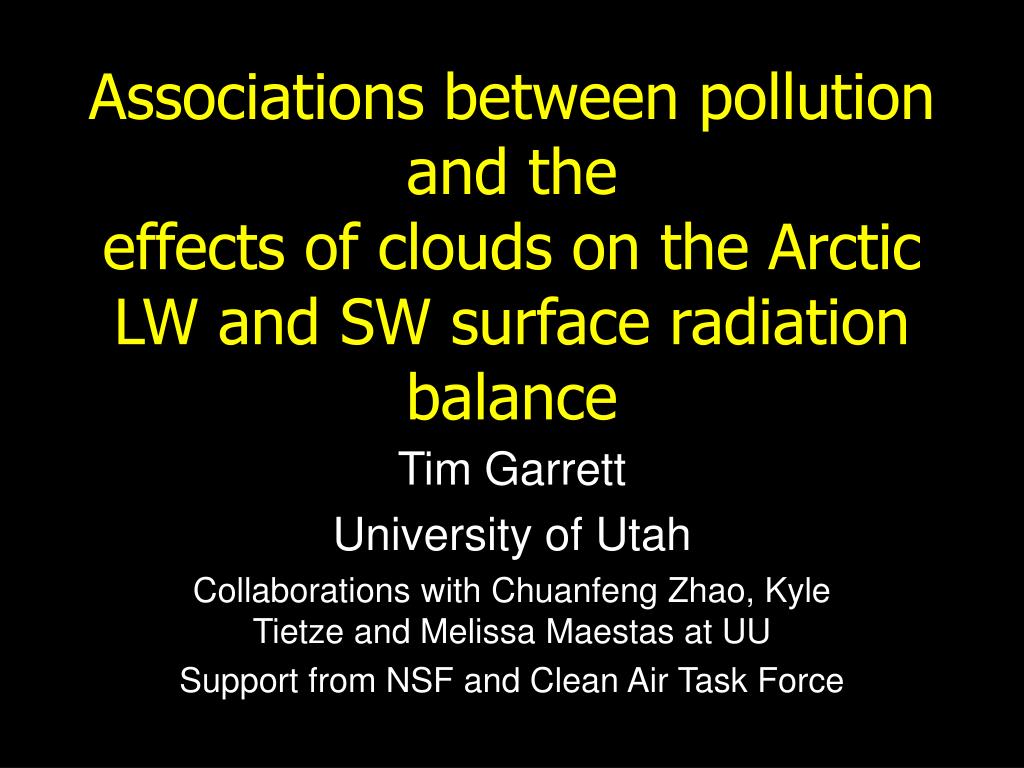 Associations between pollution and the
effects of clouds on the Arctic LW and SW surface radiation balance

Tim Garrett

University of Utah

Collaborations with Chuanfeng Zhao, Kyle Tietze and Melissa Maestas at UU

Support from NSF and Clean Air Task Force